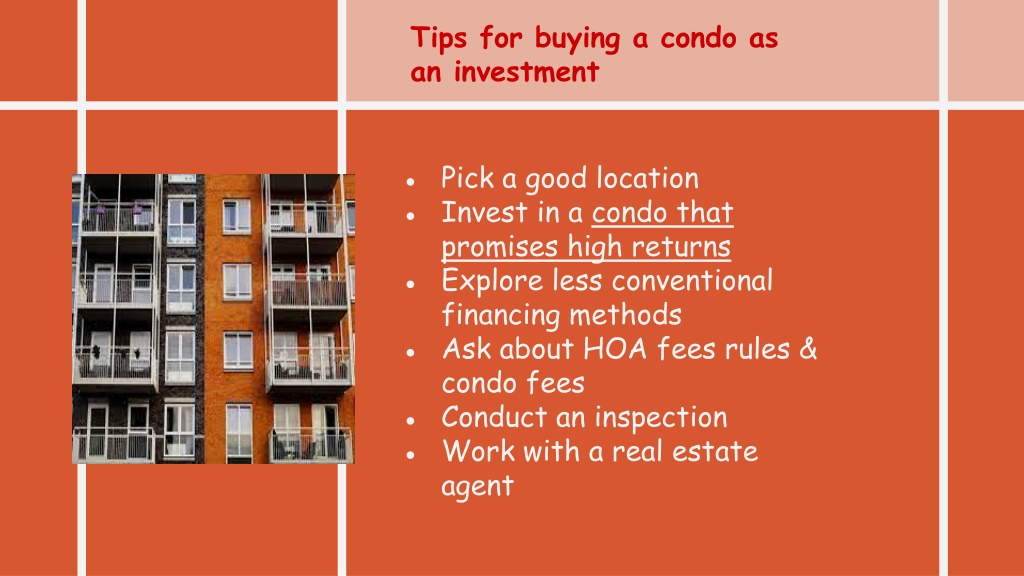 Tips for buying a condo as an investment

- Pick a good location
- Invest in a condo that promises high returns
- Explore less conventional financing methods
- Ask about HOA fees rules & condo fees
- Conduct an inspection
- Work with a real estate agent